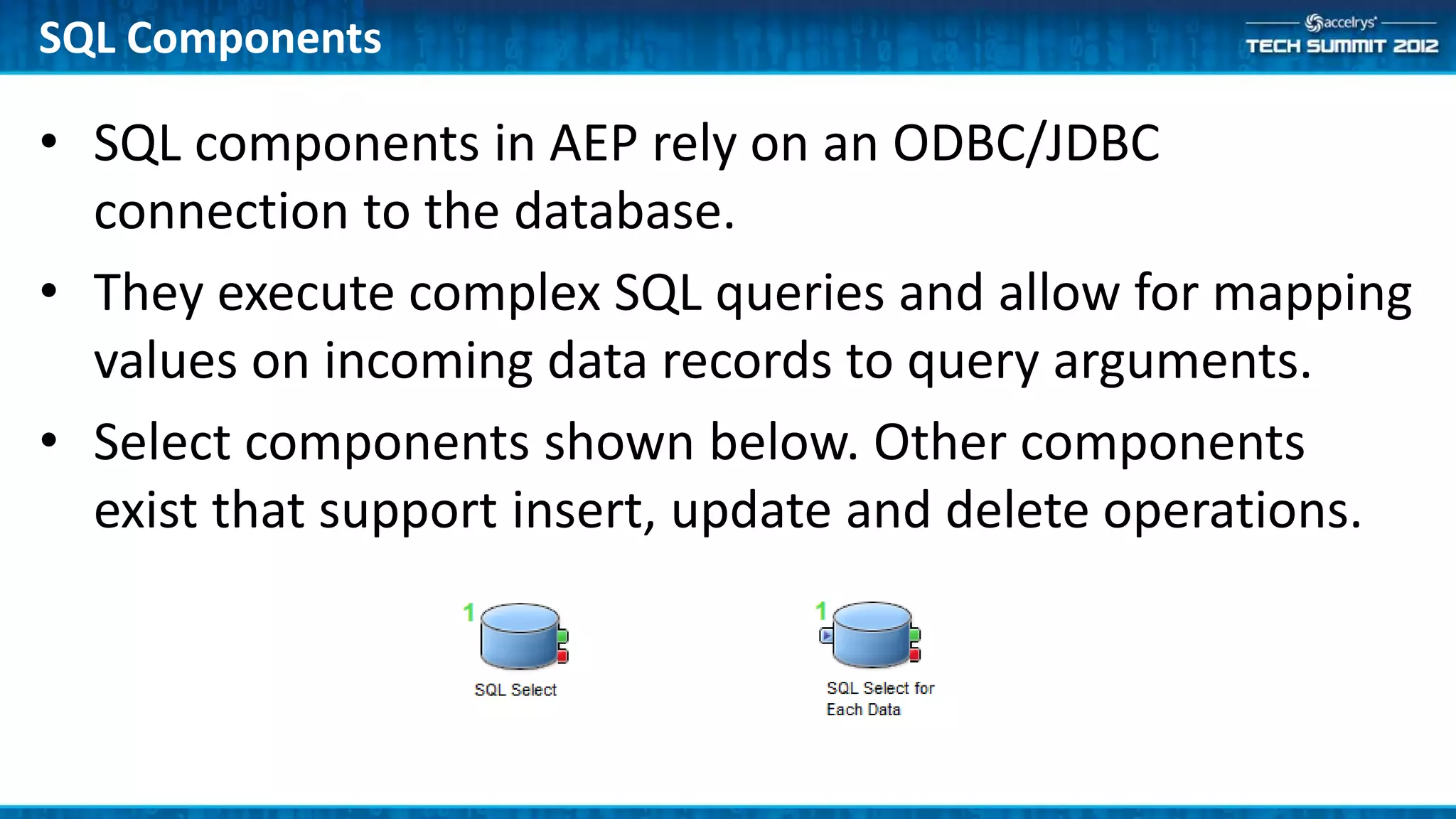 SQL Components

accelrys
TECH SUMMIT 2012

• SQL components in AEP rely on an ODBC/JDBC connection to the database.

• They execute complex SQL queries and allow for mapping values on incoming data records to query arguments.

• Select components shown below. Other components exist that support insert, update and delete operations.

1
SQL Select

1
SQL Select for Each Data